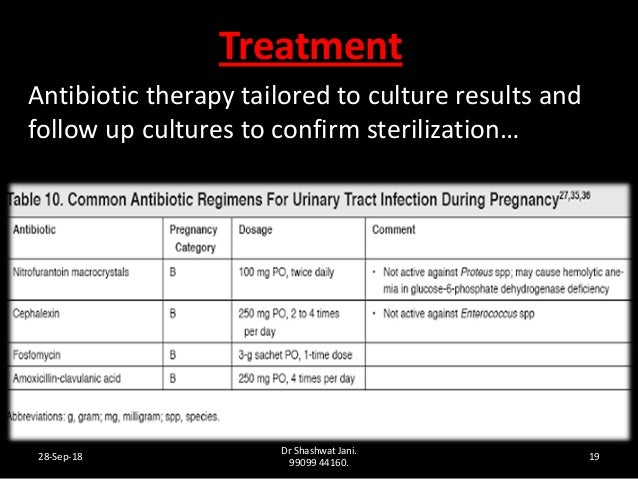 Treatment

Antibiotic therapy tailored to culture results and follow up cultures to confirm sterilization…

Table 10. Common Antibiotic Regimens For Urinary Tract Infection During Pregnancy$^{27,35,36}$

| Antibiotic | Pregnancy Category | Dosage | Comment |
|---|---|---|---|
| Nitrofurantoin macrocrystals | B | 100 mg PO, twice daily | • Not active against Proteus spp; may cause hemolytic anemia in glucose-6-phosphate dehydrogenase deficiency |
| Cephalexin | B | 250 mg PO, 2 to 4 times per day | • Not active against Enterococcus spp |
| Fosfomycin | B | 3-g sachet PO, 1-time dose | |
| Amoxicillin-clavulanic acid | B | 250 mg PO, 4 times per day | |

Abbreviations: g, gram; mg, milligram; spp, species.

28-Sep-18

Dr Shashwat Jani.
99099 44160.

19